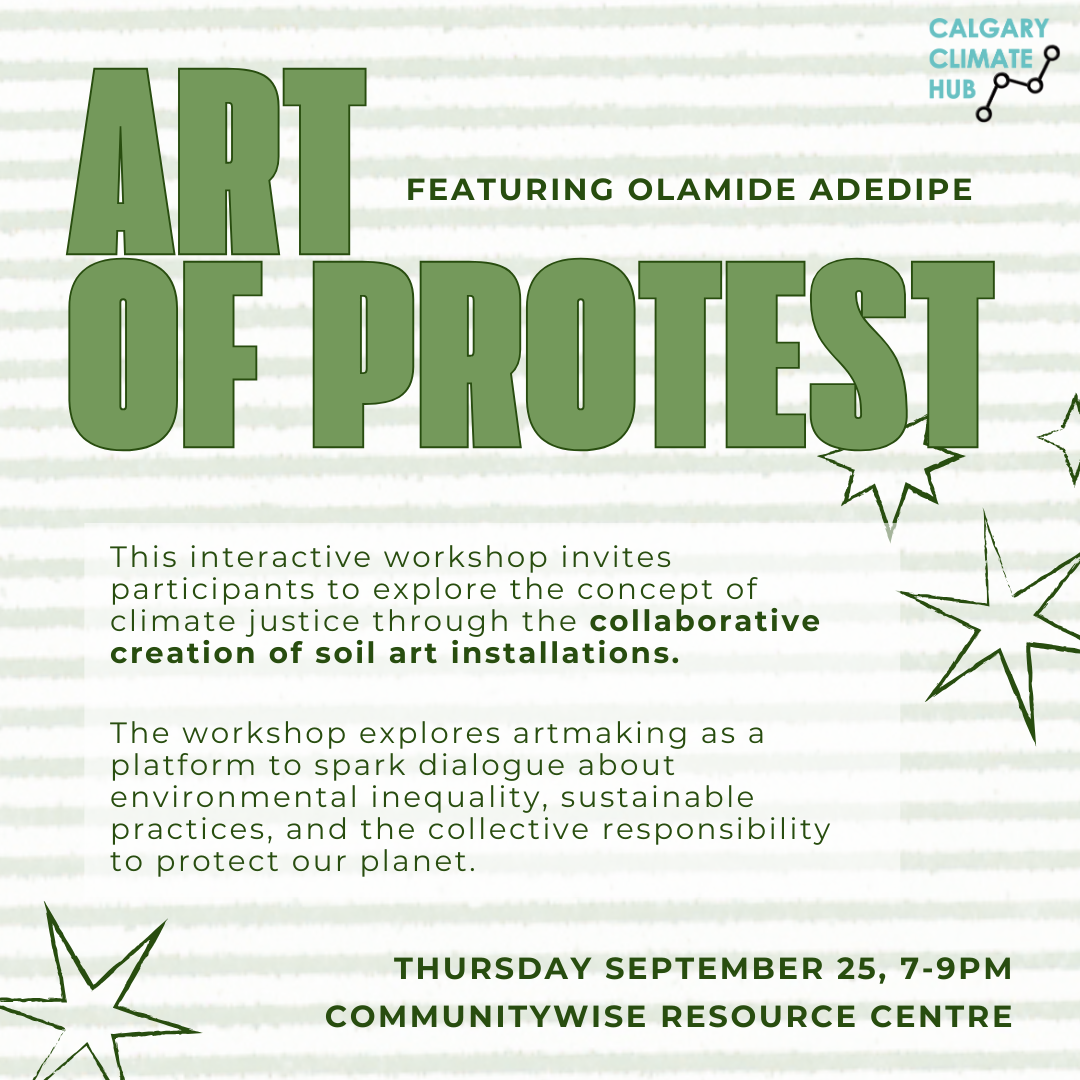 CALGARY CLIMATE HUB

ART OF PROTEST

FEATURING OLAMIDE ADEDIPE

This interactive workshop invites participants to explore the concept of climate justice through the collaborative creation of soil art installations.

The workshop explores artmaking as a platform to spark dialogue about environmental inequality, sustainable practices, and the collective responsibility to protect our planet.

THURSDAY SEPTEMBER 25, 7-9PM
COMMUNITYWISE RESOURCE CENTRE